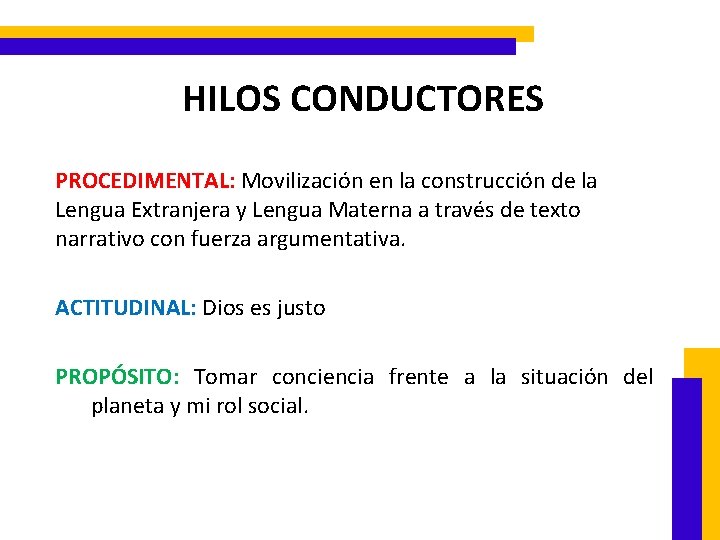 HILOS CONDUCTORES

PROCEDIMENTAL: Movilización en la construcción de la Lengua Extranjera y Lengua Materna a través de texto narrativo con fuerza argumentativa.

ACTITUDINAL: Dios es justo

PROPÓSITO: Tomar conciencia frente a la situación del planeta y mi rol social.